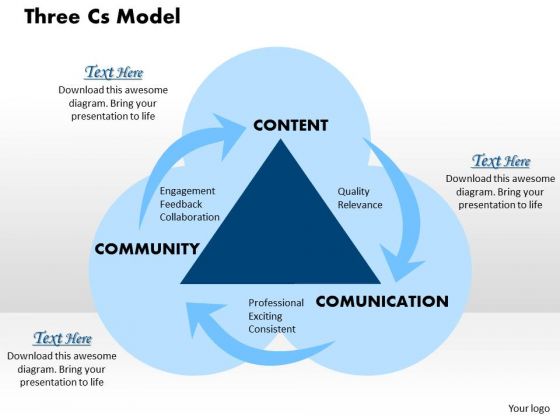 Three Cs Model

Text Here
Download this awesome diagram. Bring your presentation to life

CONTENT

Text Here
Download this awesome diagram. Bring your presentation to life

Engagement
Feedback
Collaboration

Quality
Relevance

COMMUNITY

Professional
Exciting
Consistent

COMUNICATION

Text Here
Download this awesome diagram. Bring your presentation to life

Your logo